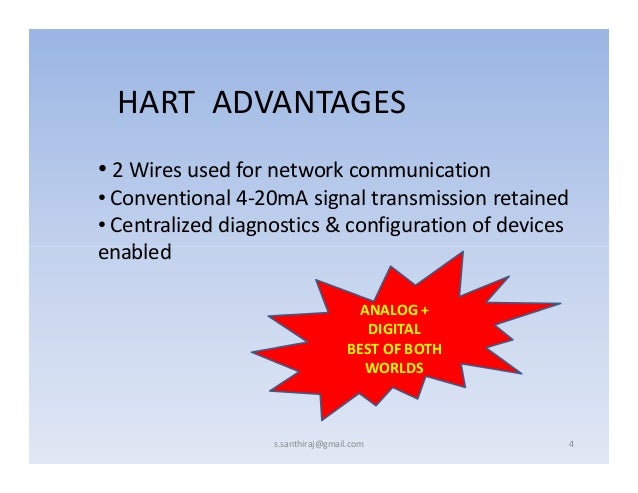 HART ADVANTAGES

• 2 Wires used for network communication
• Conventional 4-20mA signal transmission retained
• Centralized diagnostics & configuration of devices enabled

ANALOG + DIGITAL BEST OF BOTH WORLDS

s.santhiraj@gmail.com

4